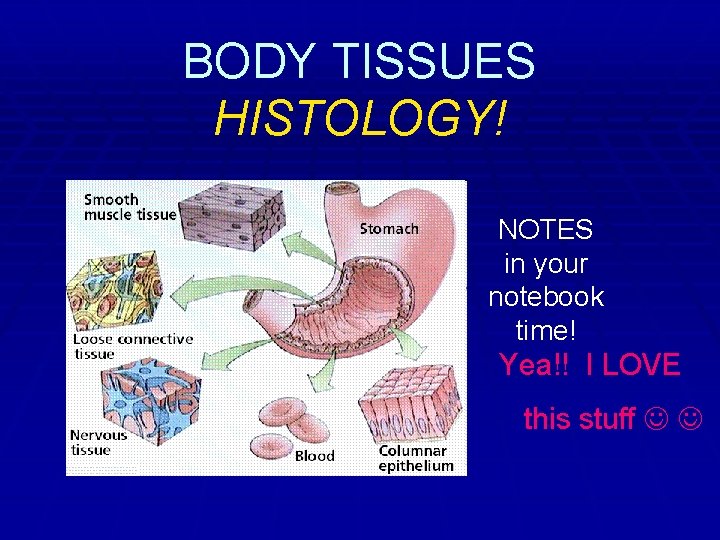 BODY TISSUES
HISTOLOGY!

Smooth muscle tissue
Stomach
Loose connective tissue
Nervous tissue
Blood
Columnar epithelium

NOTES in your notebook time!
Yea!! I LOVE
this stuff ☺ ☺